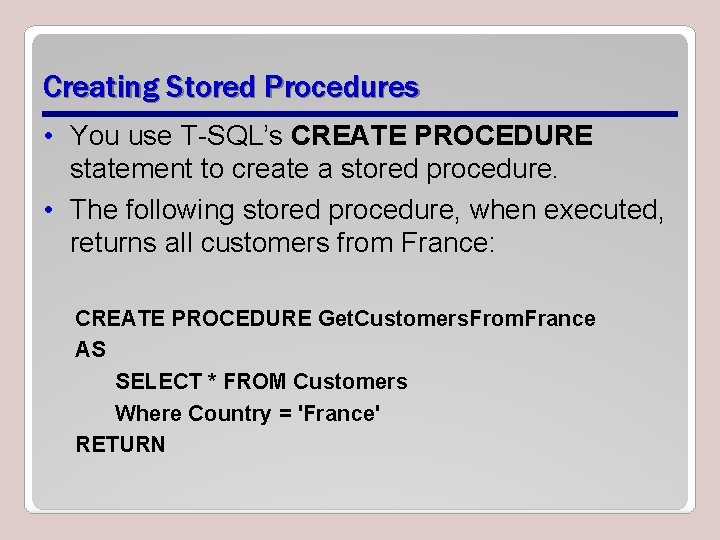 Creating Stored Procedures

• You use T-SQL's CREATE PROCEDURE statement to create a stored procedure.

• The following stored procedure, when executed, returns all customers from France:

CREATE PROCEDURE GetCustomersFromFrance
AS
SELECT * FROM Customers
Where Country = 'France'
RETURN